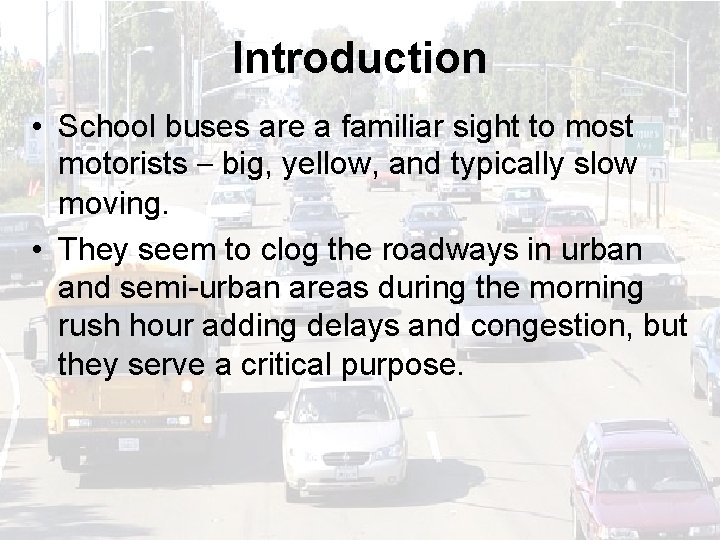 Introduction

• School buses are a familiar sight to most motorists – big, yellow, and typically slow moving.

• They seem to clog the roadways in urban and semi-urban areas during the morning rush hour adding delays and congestion, but they serve a critical purpose.